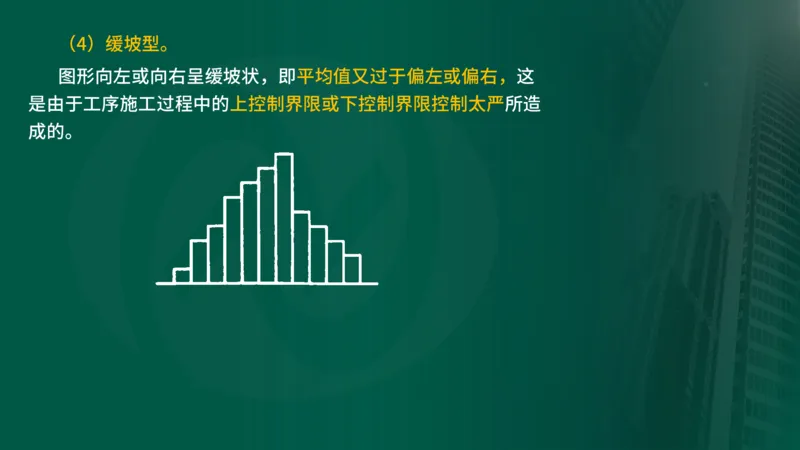 （4）缓坡型。

图形向左或向右呈缓坡状，即平均值又过于偏左或偏右，这是由于工序施工过程中的上控制界限或下控制界限控制太严所造成的。